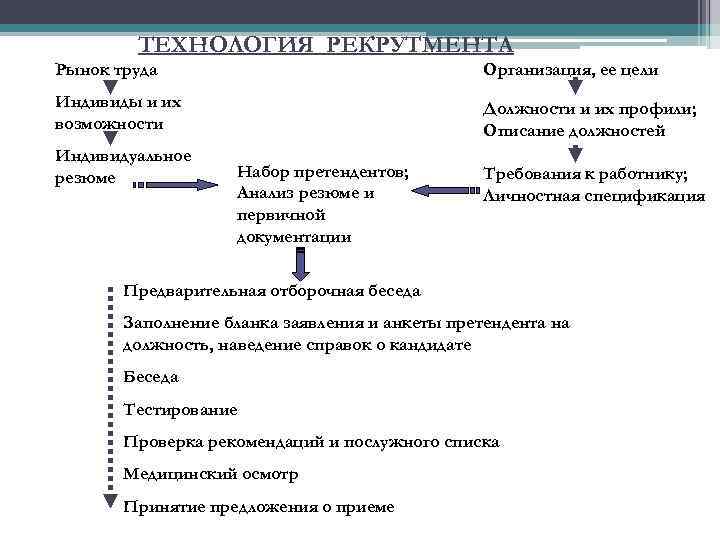 ТЕХНОЛОГИЯ РЕКРУТМЕНТА

Рынок труда

Индивиды и их возможности

Индивидуальное резюме

Организация, ее цели

Должности и их профили; Описание должностей

Требования к работнику; Личностная спецификация

Набор претендентов; Анализ резюме и первичной документации

Предварительная отборочная беседа

Заполнение бланка заявления и анкеты претендента на должность, наведение справок о кандидате

Беседа

Тестирование

Проверка рекомендаций и послужного списка

Медицинский осмотр

Принятие предложения о приеме